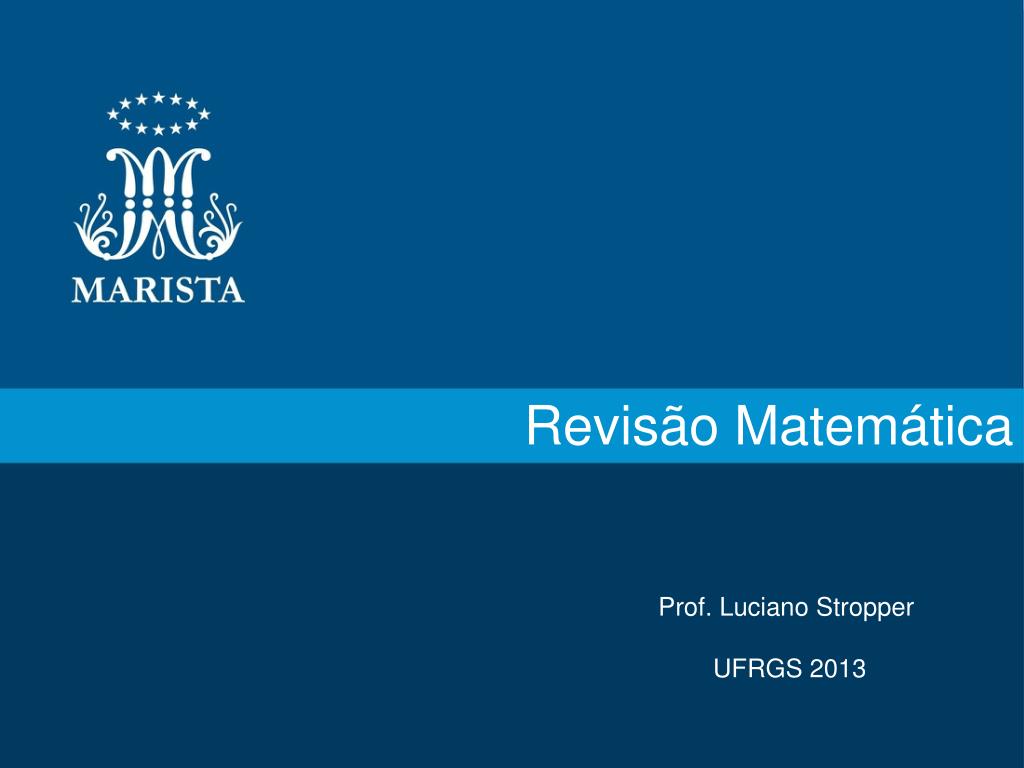 MARISTA

Revisão Matemática

Prof. Luciano Stropper

UFRGS 2013